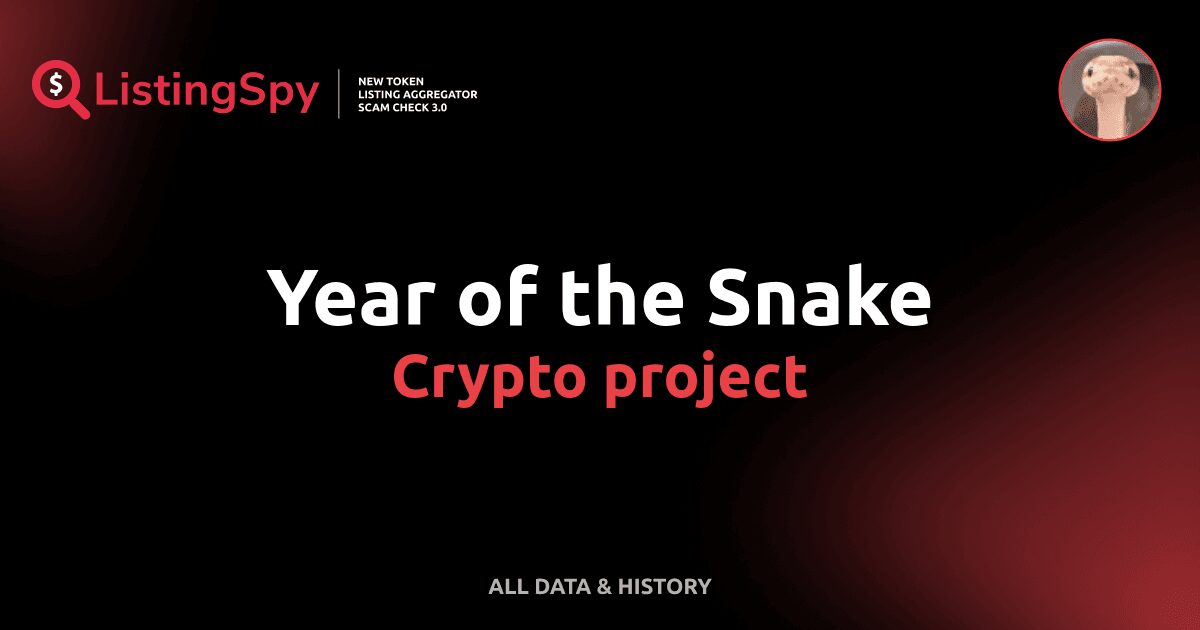 $ ListingSpy

NEW TOKEN
LISTING AGGREGATOR
SCAM CHECK 3.0

Year of the Snake
Crypto project

ALL DATA & HISTORY